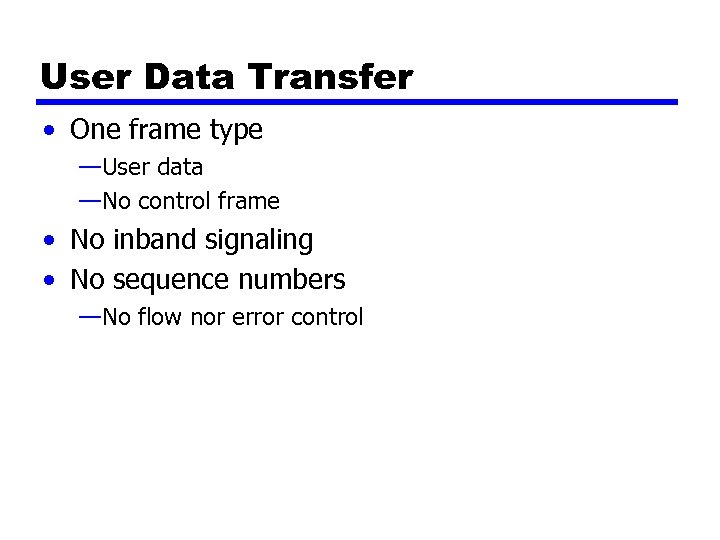 User Data Transfer

• One frame type
—User data
—No control frame
• No inband signaling
• No sequence numbers
—No flow nor error control